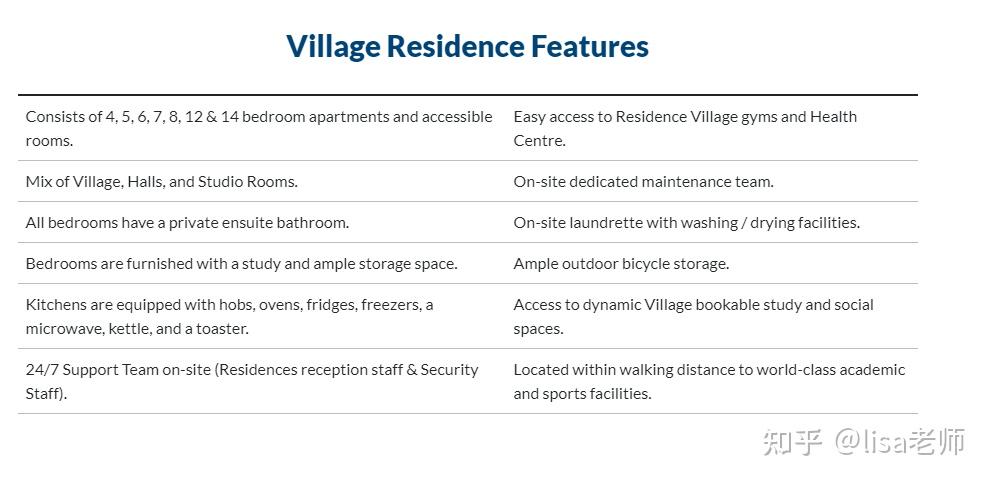 Village Residence Features

| | |
|---|---|
| Consists of 4, 5, 6, 7, 8, 12 & 14 bedroom apartments and accessible rooms. | Easy access to Residence Village gyms and Health Centre. |
| Mix of Village, Halls, and Studio Rooms. | On-site dedicated maintenance team. |
| All bedrooms have a private ensuite bathroom. | On-site laundrette with washing / drying facilities. |
| Bedrooms are furnished with a study and ample storage space. | Ample outdoor bicycle storage. |
| Kitchens are equipped with hobs, ovens, fridges, freezers, a microwave, kettle, and a toaster. | Access to dynamic Village bookable study and social spaces. |
| 24/7 Support Team on-site (Residences reception staff & Security Staff). | Located within walking distance to world-class academic and sports facilities. |

知乎 @lisa老师